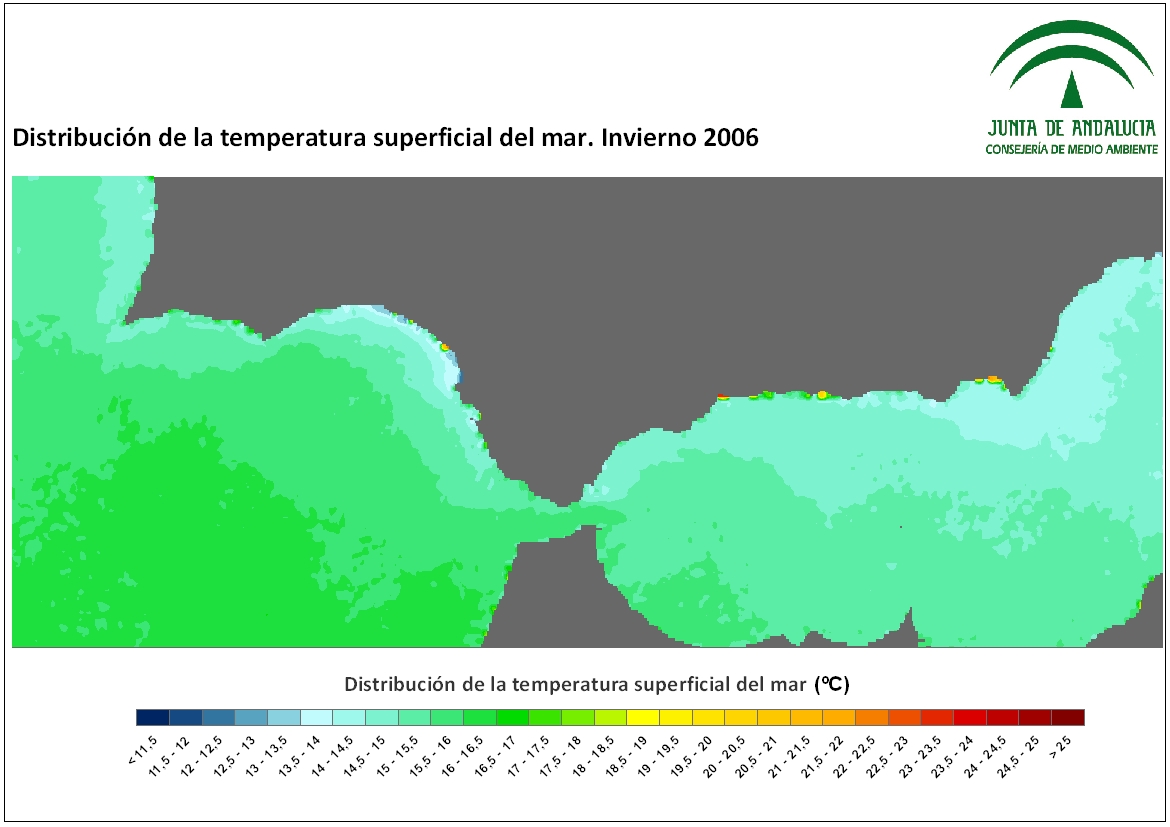 Distribución de la temperatura superficial del mar. Invierno 2006

JUNTA DE ANDALUCIA
CONSEJERÍA DE MEDIO AMBIENTE

Distribución de la temperatura superficial del mar (ºC)

< 11.5
11.5 - 12
12 - 12.5
12.5 - 13
13 - 13.5
13.5 - 14
14 - 14.5
14.5 - 15
15 - 15.5
15.5 - 16
16 - 16.5
16.5 - 17
17 - 17.5
17.5 - 18
18 - 18.5
18.5 - 19
19 - 19.5
19.5 - 20
20 - 20.5
20.5 - 21
21 - 21.5
21.5 - 22
22 - 22.5
22.5 - 23
23 - 23.5
23.5 - 24
24 - 24.5
24.5 - 25
> 25